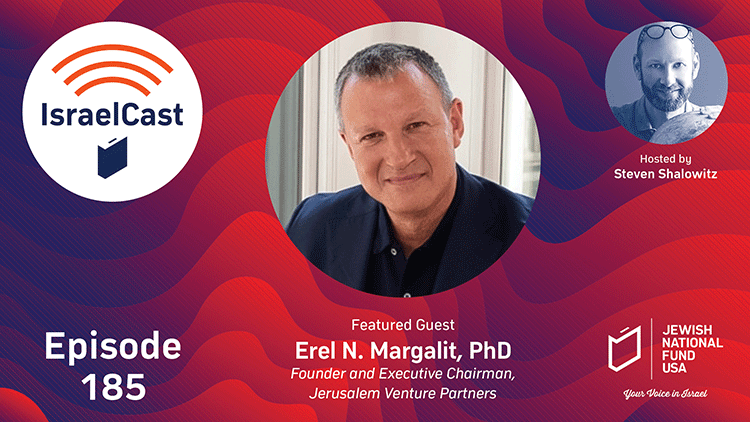 IsraelCast

Hosted by
Steven Shalowitz

Episode
185

Featured Guest
Erel N. Margalit, PhD
Founder and Executive Chairman,
Jerusalem Venture Partners

JEWISH
NATIONAL
FUND
USA

Your Voice in Israel